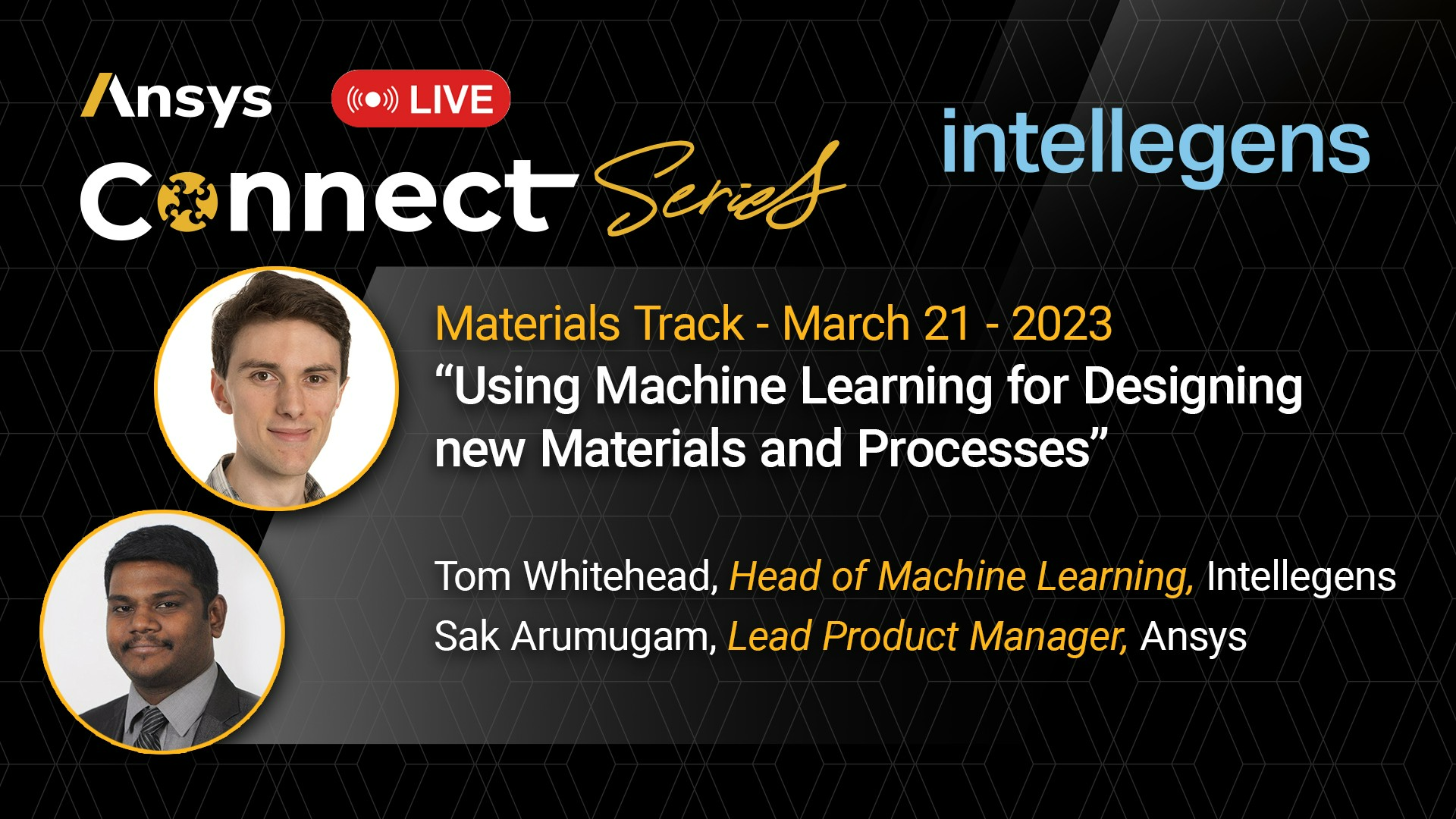 Ansys LIVE

Connect Series

intellegens

Materials Track - March 21 - 2023

“Using Machine Learning for Designing new Materials and Processes”

Tom Whitehead, Head of Machine Learning, Intellegens

Sak Arumugam, Lead Product Manager, Ansys